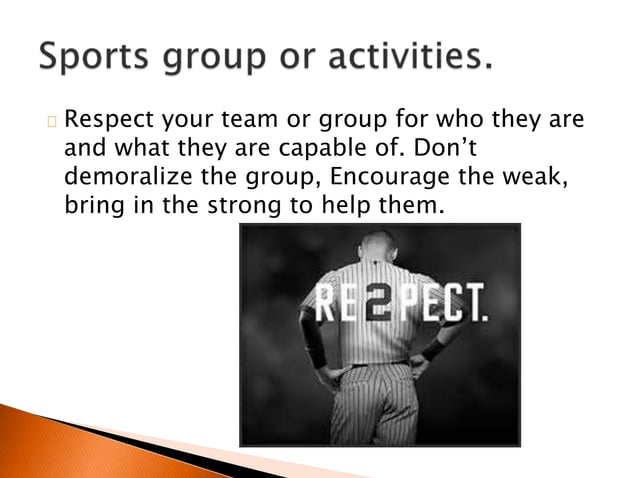 Sports group or activities.

Respect your team or group for who they are and what they are capable of. Don't demoralize the group, Encourage the weak, bring in the strong to help them.

RE2PECT.